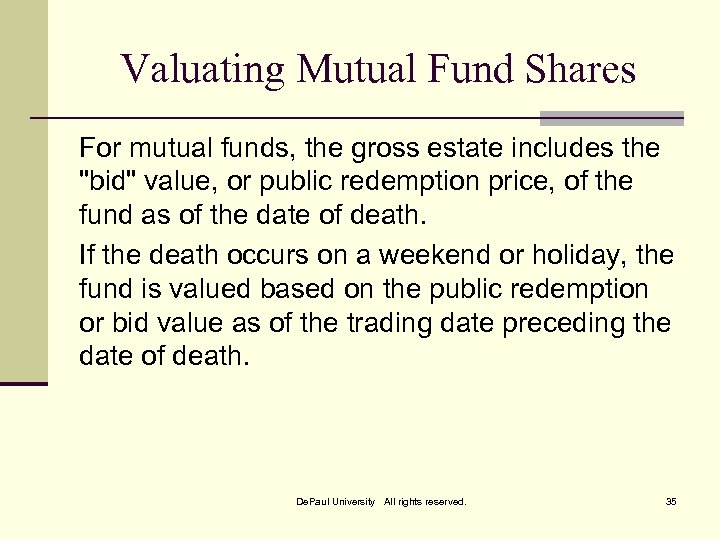 Valuating Mutual Fund Shares

For mutual funds, the gross estate includes the "bid" value, or public redemption price, of the fund as of the date of death.

If the death occurs on a weekend or holiday, the fund is valued based on the public redemption or bid value as of the trading date preceding the date of death.

DePaul University All rights reserved.

35